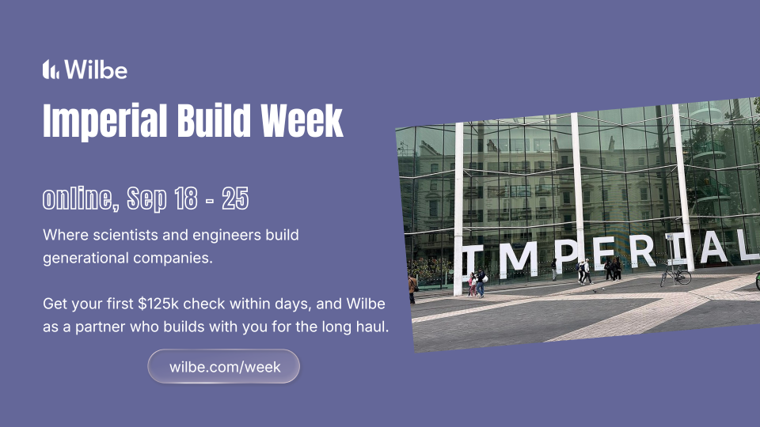 Wilbe

Imperial Build Week

online, Sep 18 - 25

Where scientists and engineers build generational companies.

Get your first $125k check within days, and Wilbe as a partner who builds with you for the long haul.

wilbe.com/week

IMPERIAL